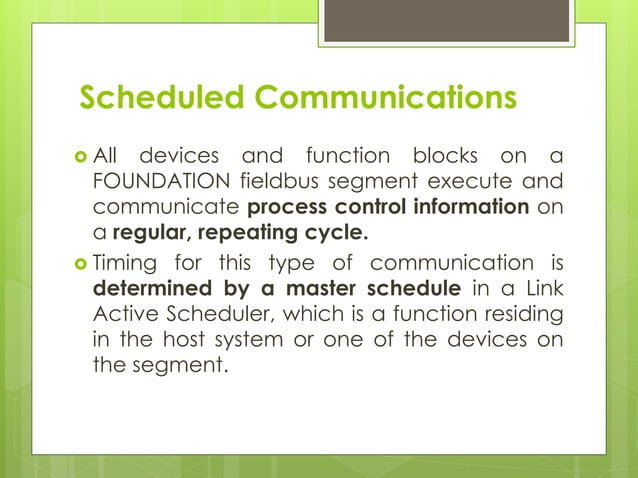 Scheduled Communications

All devices and function blocks on a FOUNDATION fieldbus segment execute and communicate process control information on a regular, repeating cycle.

Timing for this type of communication is determined by a master schedule in a Link Active Scheduler, which is a function residing in the host system or one of the devices on the segment.